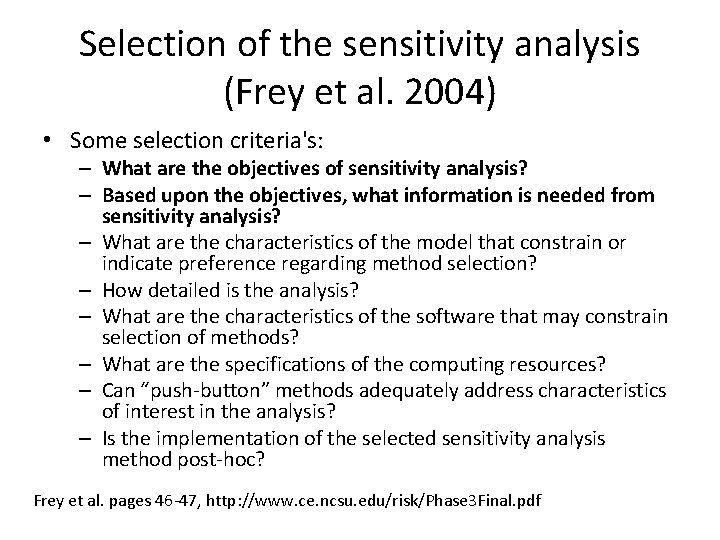 Selection of the sensitivity analysis (Frey et al. 2004)

• Some selection criteria's:
– What are the objectives of sensitivity analysis?
– Based upon the objectives, what information is needed from sensitivity analysis?
– What are the characteristics of the model that constrain or indicate preference regarding method selection?
– How detailed is the analysis?
– What are the characteristics of the software that may constrain selection of methods?
– What are the specifications of the computing resources?
– Can "push-button" methods adequately address characteristics of interest in the analysis?
– Is the implementation of the selected sensitivity analysis method post-hoc?

Frey et al. pages 46-47, http://www.ce.ncsu.edu/risk/Phase3Final.pdf